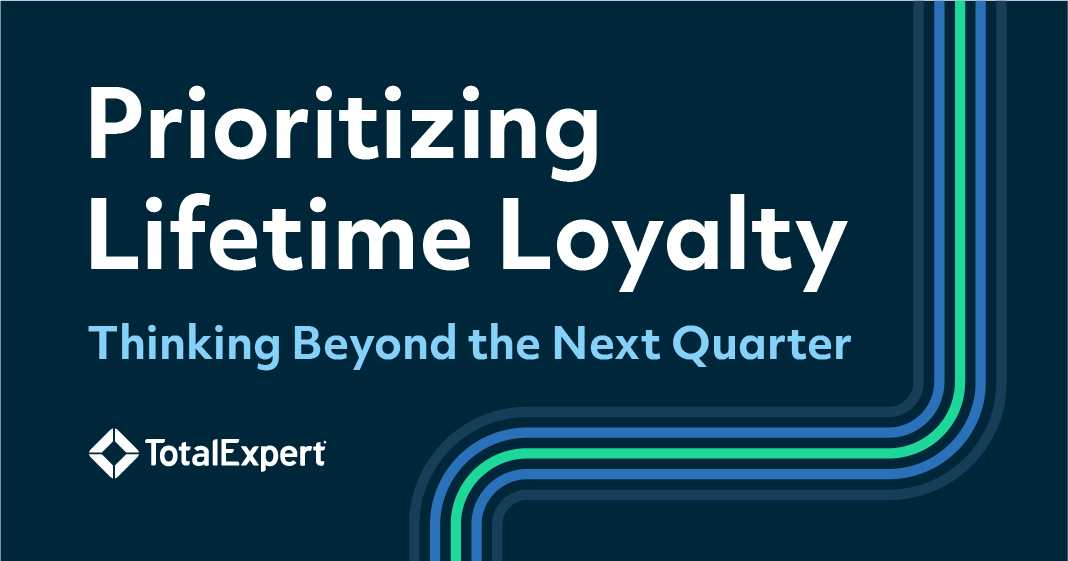 Prioritizing Lifetime Loyalty

Thinking Beyond the Next Quarter

TotalExpert